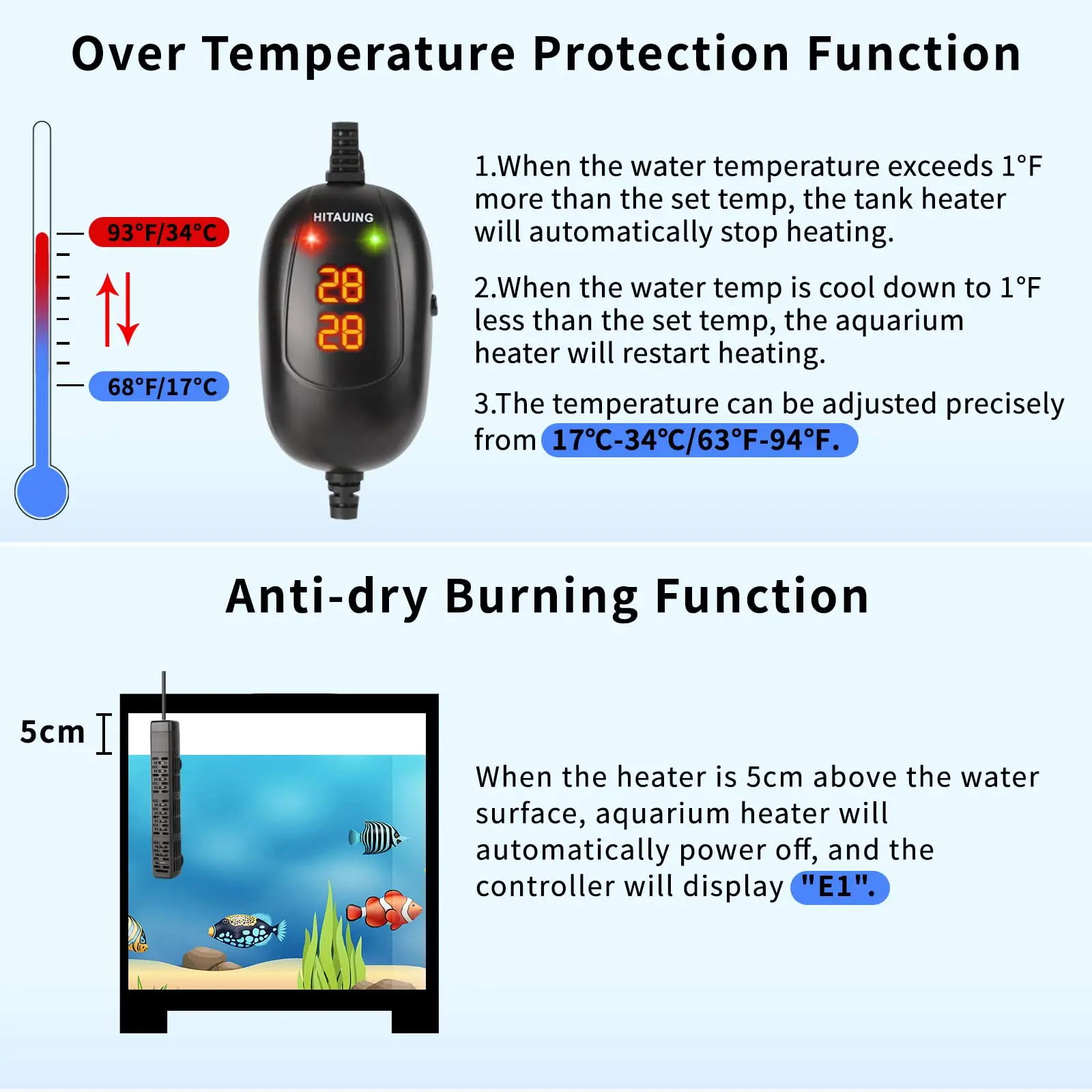 Over Temperature Protection Function

93°F/34°C

68°F/17°C

HITAUING

28

28

1.When the water temperature exceeds 1°F more than the set temp, the tank heater will automatically stop heating.

2.When the water temp is cool down to 1°F less than the set temp, the aquarium heater will restart heating.

3.The temperature can be adjusted precisely from 17°C-34°C/63°F-94°F.

Anti-dry Burning Function

5cm

When the heater is 5cm above the water surface, aquarium heater will automatically power off, and the controller will display "E1".